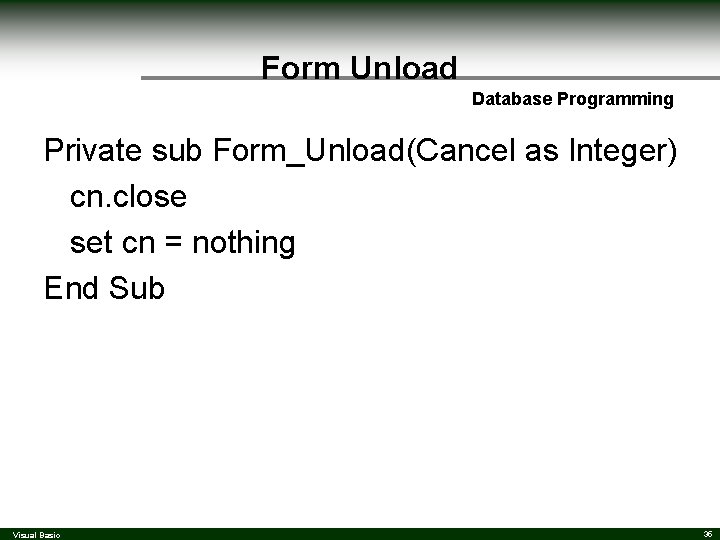 Form Unload

Database Programming

Private sub Form_Unload(Cancel as Integer)
cn.close
set cn = nothing
End Sub

Visual Basic

36